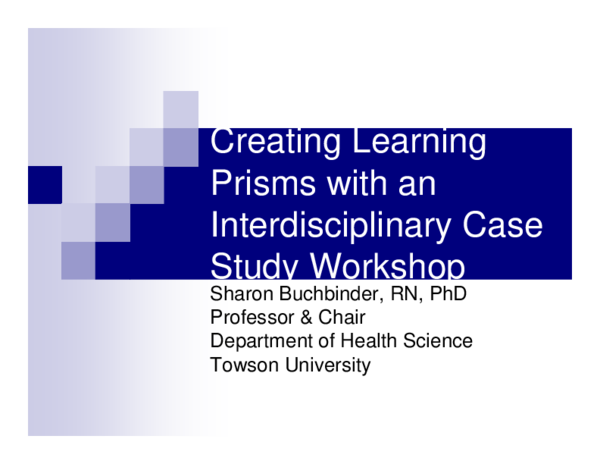 Creating Learning Prisms with an Interdisciplinary Case Study Workshop

Sharon Buchbinder, RN, PhD
Professor & Chair
Department of Health Science
Towson University